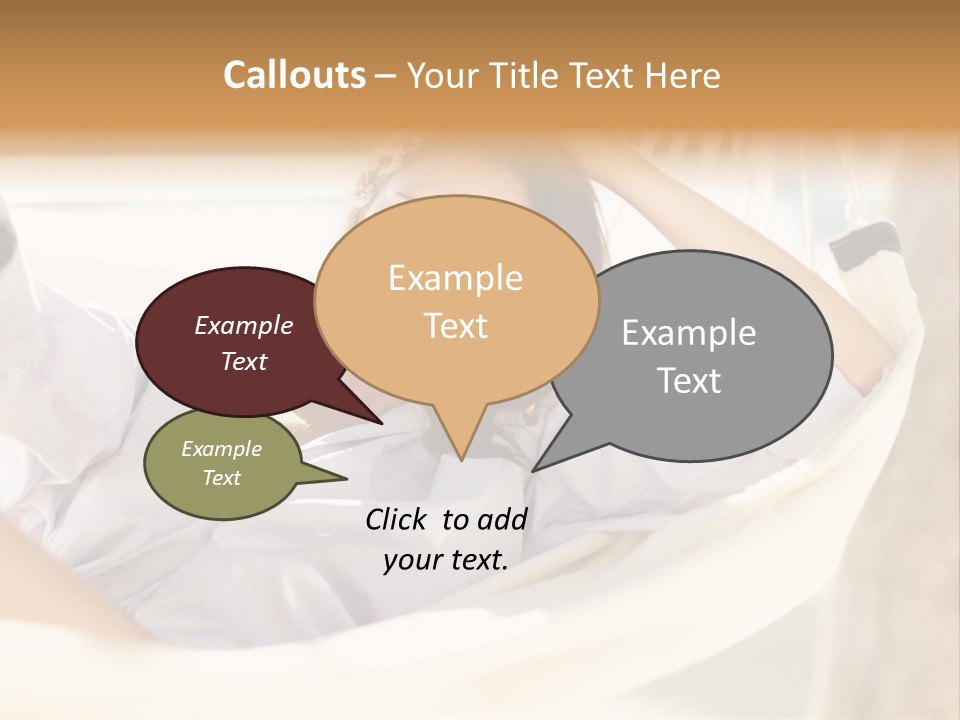 Callouts – Your Title Text Here

Example Text

Example Text

Example Text

Example Text

Click to add your text.